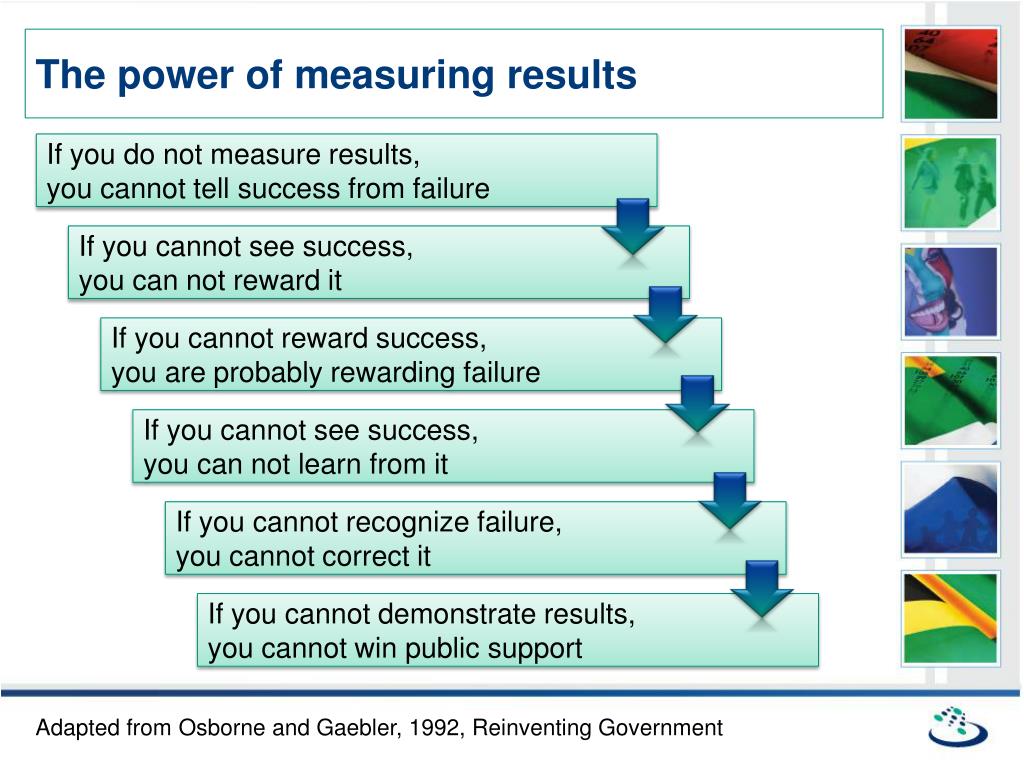 The power of measuring results

If you do not measure results, you cannot tell success from failure

If you cannot see success, you can not reward it

If you cannot reward success, you are probably rewarding failure

If you cannot see success, you can not learn from it

If you cannot recognize failure, you cannot correct it

If you cannot demonstrate results, you cannot win public support

Adapted from Osborne and Gaebler, 1992, Reinventing Government